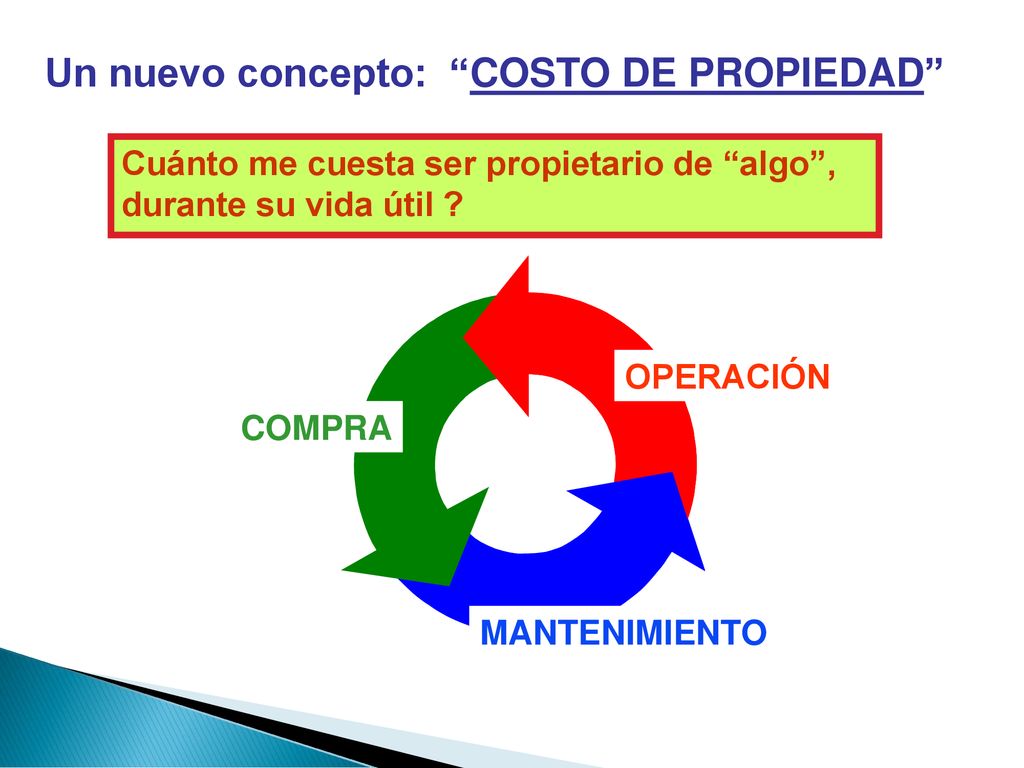 Un nuevo concepto: “COSTO DE PROPIEDAD”

Cuánto me cuesta ser propietario de “algo”, durante su vida útil ?

OPERACIÓN

COMPRA

MANTENIMIENTO